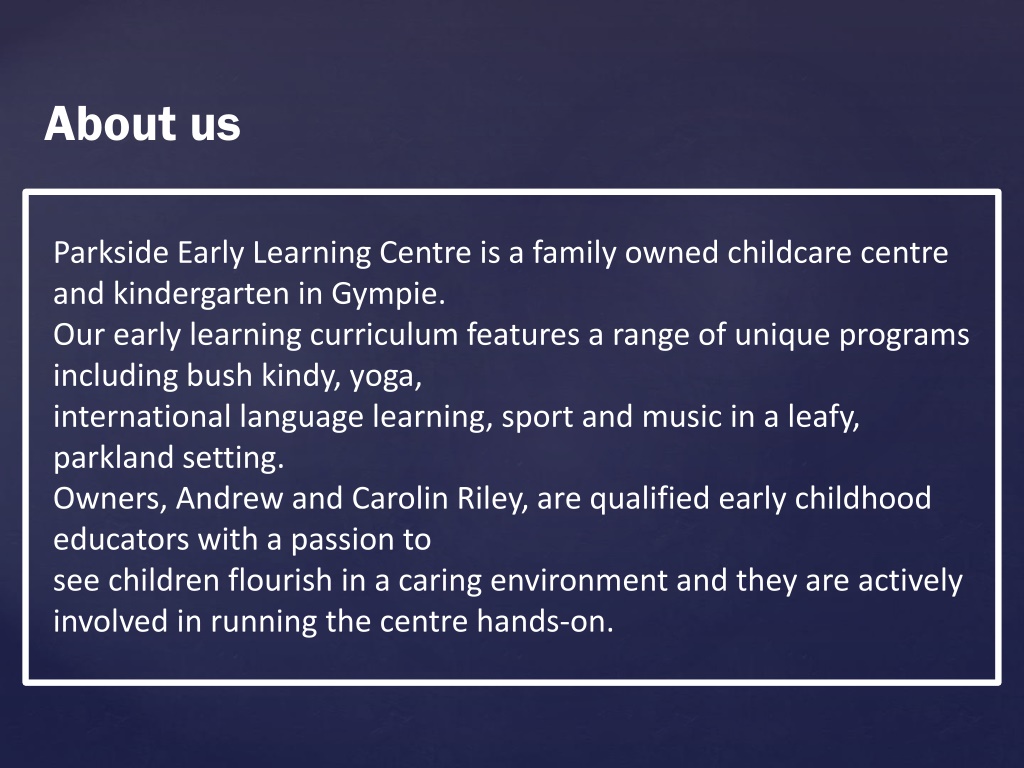 About us

Parkside Early Learning Centre is a family owned childcare centre and kindergarten in Gympie.
Our early learning curriculum features a range of unique programs including bush kindy, yoga,
international language learning, sport and music in a leafy, parkland setting.
Owners, Andrew and Carolin Riley, are qualified early childhood educators with a passion to
see children flourish in a caring environment and they are actively involved in running the centre hands-on.